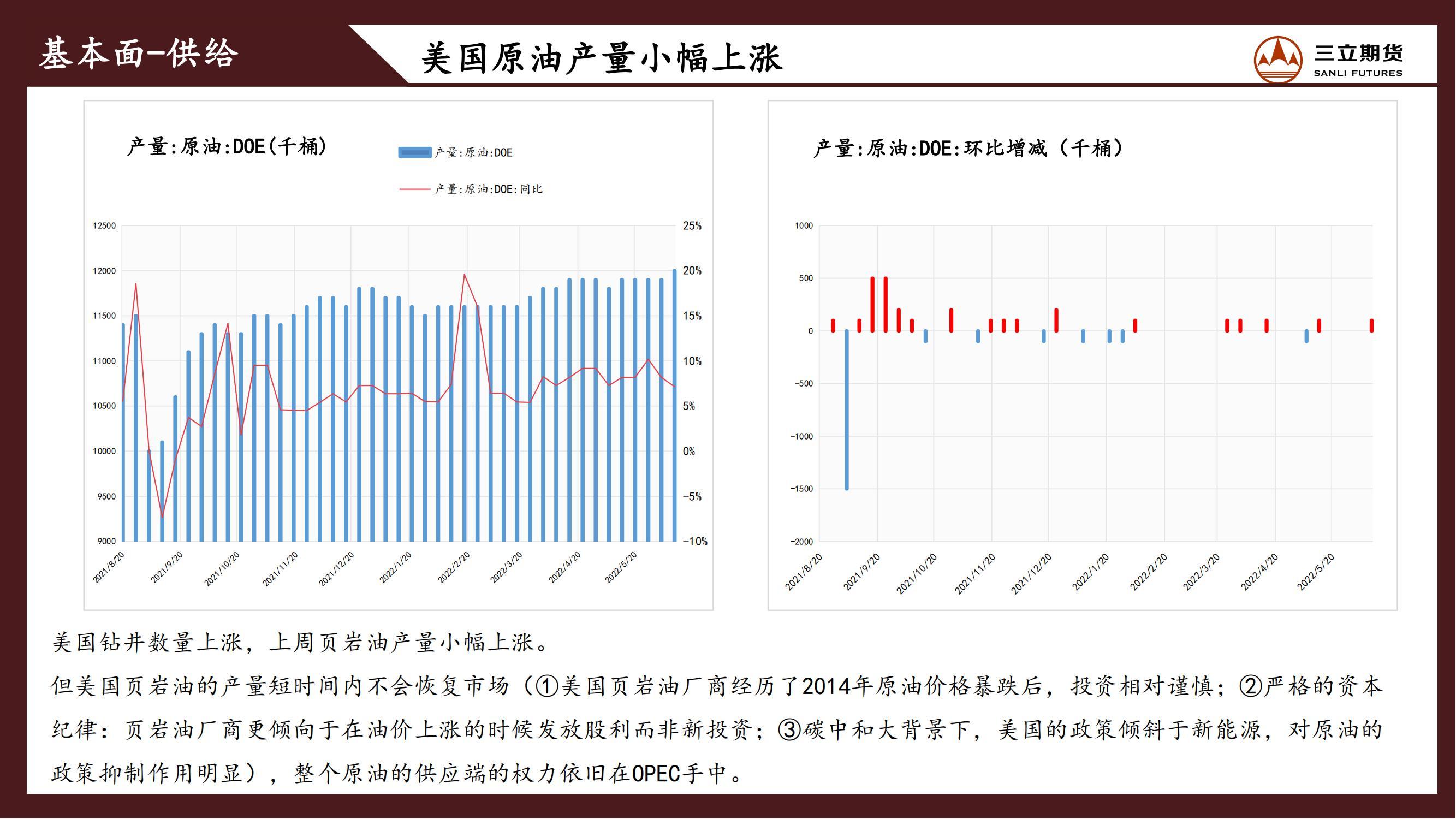 基本面-供给

美国原油产量小幅上涨

三立期货
SANLI FUTURES

产量:原油:DOE(千桶)

产量:原油:DOE

产量:原油:DOE:同比

12500
12000
11500
11000
10500
10000
9500
9000

25%
20%
15%
10%
5%
0%
-5%
-10%

2021/8/20
2021/9/20
2021/10/20
2021/11/20
2021/12/20
2022/1/20
2022/2/20
2022/3/20
2022/4/20
2022/5/20

产量:原油:DOE:环比增减（千桶）

1000
500
0
-500
-1000
-1500
-2000

2021/8/20
2021/9/20
2021/10/20
2021/11/20
2021/12/20
2022/1/20
2022/2/20
2022/3/20
2022/4/20
2022/5/20

美国钻井数量上涨，上周页岩油产量小幅上涨。

但美国页岩油的产量短时间内不会恢复市场（①美国页岩油厂商经历了2014年原油价格暴跌后，投资相对谨慎；②严格的资本纪律：页岩油厂商更倾向于在油价上涨的时候发放股利而非新投资；③碳中和大背景下，美国的政策倾斜于新能源，对原油的政策抑制作用明显），整个原油的供应端的权力依旧在OPEC手中。